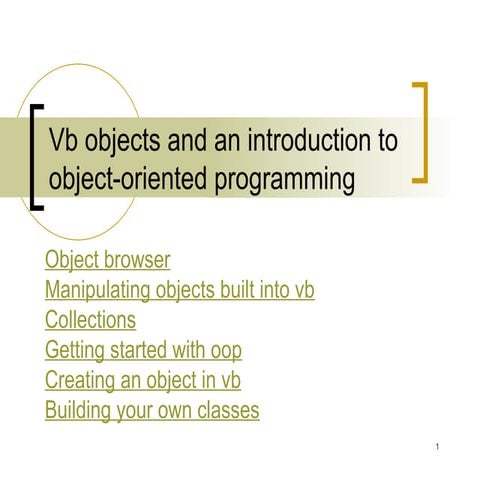 Vb objects and an introduction to object-oriented programming

Object browser
Manipulating objects built into vb
Collections
Getting started with oop
Creating an object in vb
Building your own classes

1